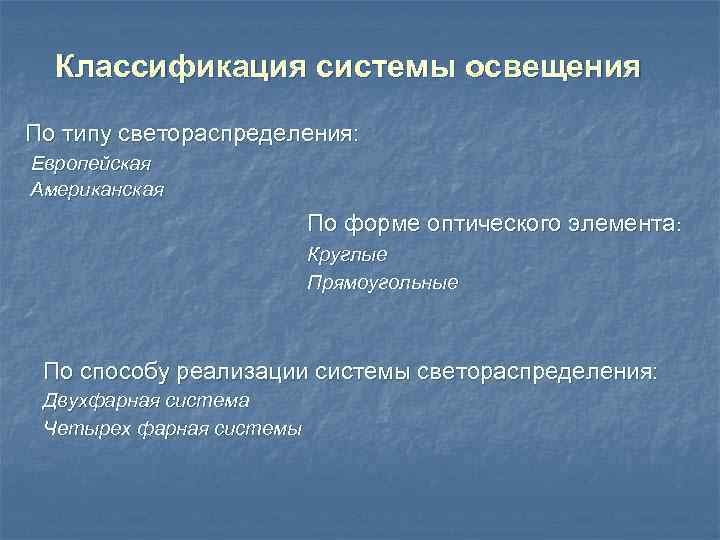 Классификация системы освещения

По типу светораспределения:
Европейская
Американская

По форме оптического элемента:
Круглые
Прямоугольные

По способу реализации системы светораспределения:
Двухфарная система
Четырех фарная системы